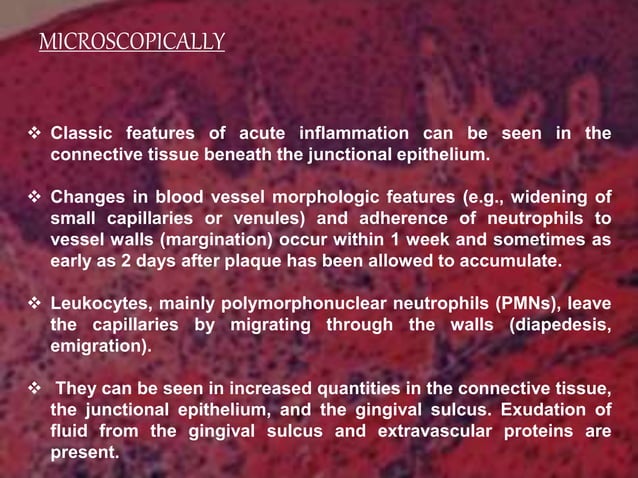 MICROSCOPICALLY

❖ Classic features of acute inflammation can be seen in the connective tissue beneath the junctional epithelium.

❖ Changes in blood vessel morphologic features (e.g., widening of small capillaries or venules) and adherence of neutrophils to vessel walls (margination) occur within 1 week and sometimes as early as 2 days after plaque has been allowed to accumulate.

❖ Leukocytes, mainly polymorphonuclear neutrophils (PMNs), leave the capillaries by migrating through the walls (diapedesis, emigration).

❖ They can be seen in increased quantities in the connective tissue, the junctional epithelium, and the gingival sulcus. Exudation of fluid from the gingival sulcus and extravascular proteins are present.